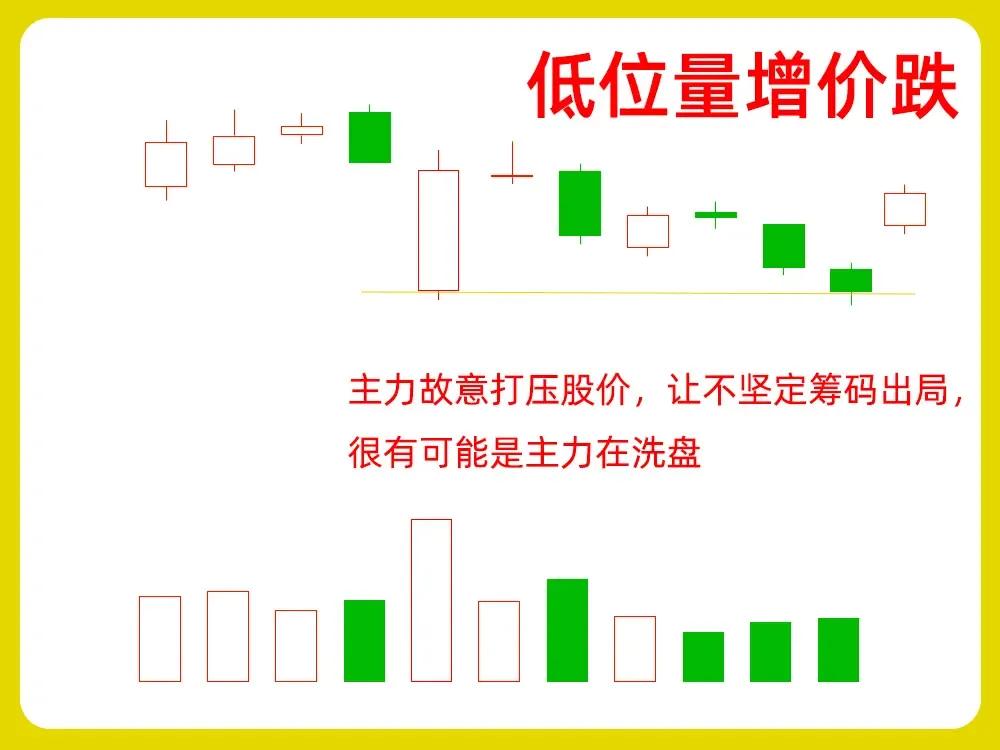 低位量增价跌

主力故意打压股价，让不坚定筹码出局，很有可能是主力在洗盘